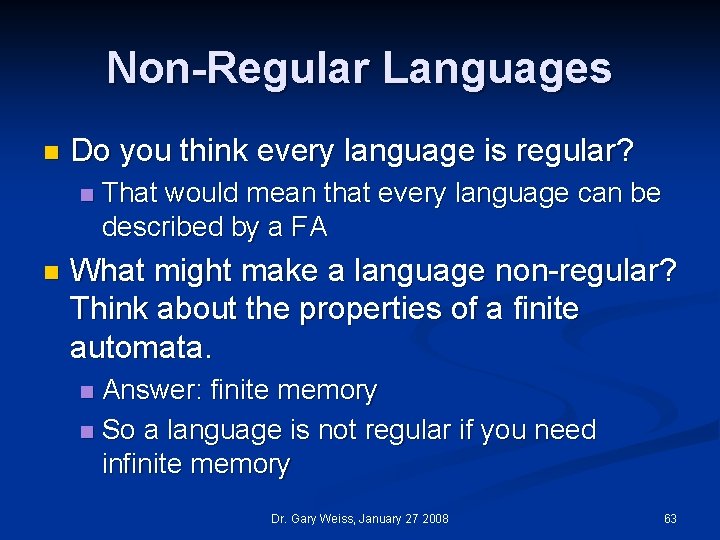 Non-Regular Languages

Do you think every language is regular?

That would mean that every language can be described by a FA

What might make a language non-regular? Think about the properties of a finite automata.

Answer: finite memory

So a language is not regular if you need infinite memory

Dr. Gary Weiss, January 27 2008

63